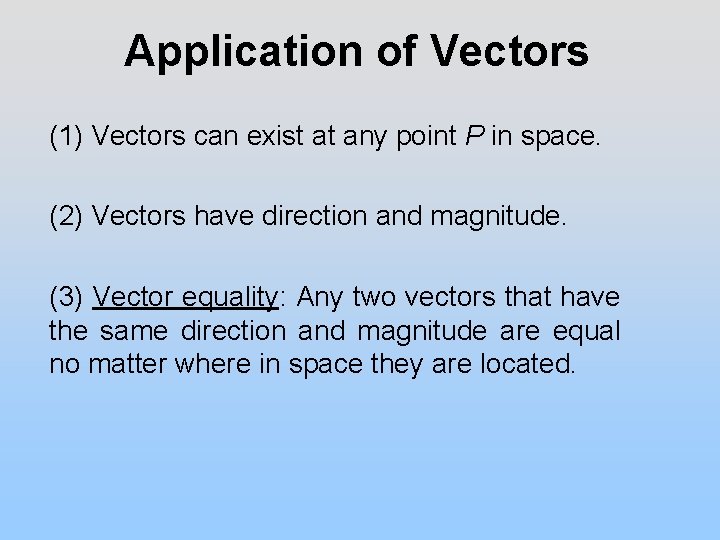 Application of Vectors

(1) Vectors can exist at any point $P$ in space.

(2) Vectors have direction and magnitude.

(3) Vector equality: Any two vectors that have the same direction and magnitude are equal no matter where in space they are located.